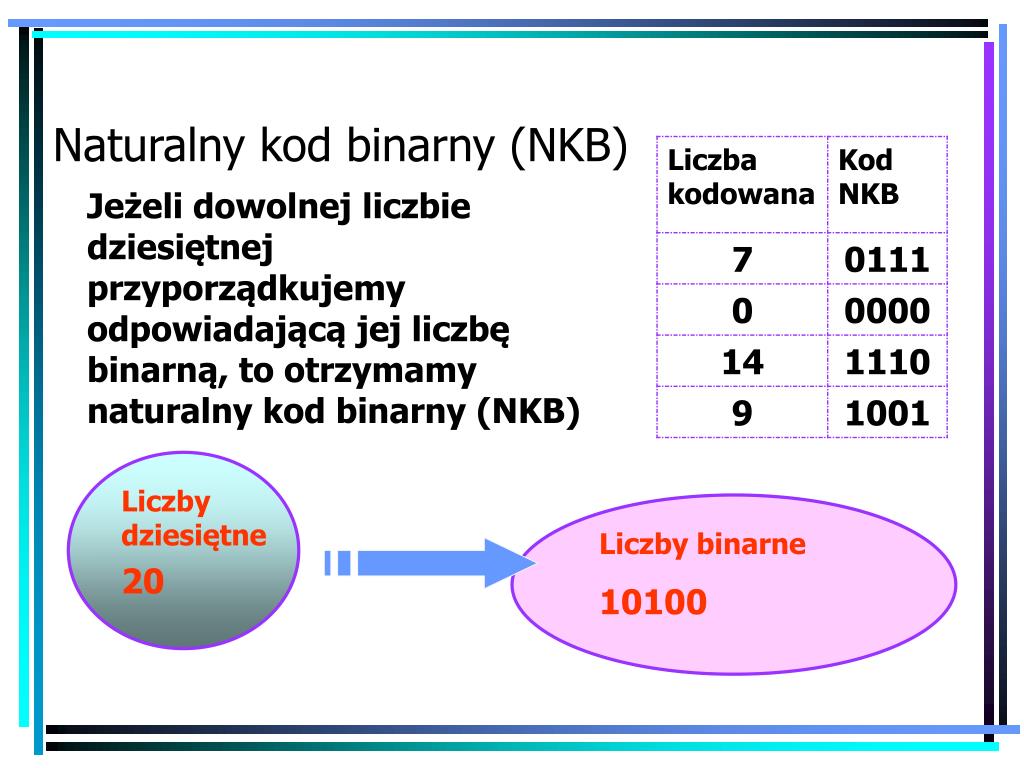 Naturalny kod binarny (NKB)

Jeżeli dowolnej liczbie dziesiętnej przyporządkujemy odpowiadającą jej liczbę binarną, to otrzymamy naturalny kod binarny (NKB)

| Liczba kodowana | Kod NKB |
|---|---|
| 7 | 0111 |
| 0 | 0000 |
| 14 | 1110 |
| 9 | 1001 |

Liczby dziesiętne
20

Liczby binarne
10100